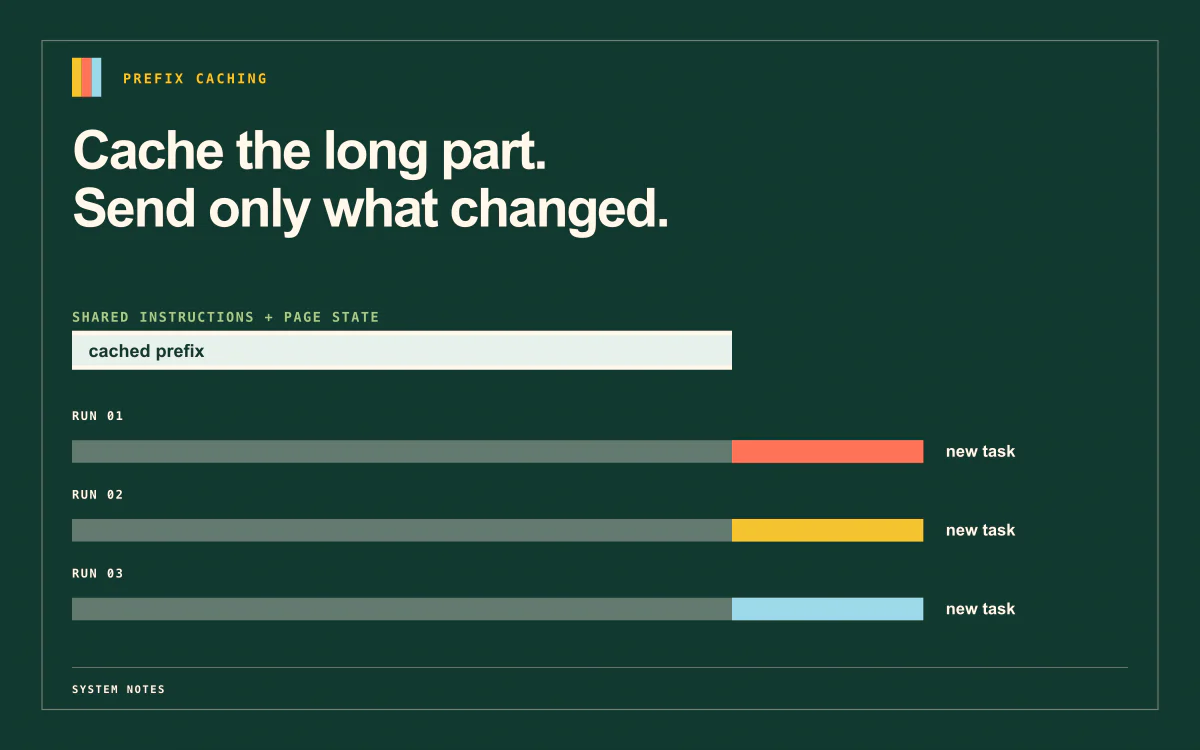 PREFIX CACHING

Cache the long part.
Send only what changed.

SHARED INSTRUCTIONS + PAGE STATE

cached prefix

RUN 01

new task

RUN 02

new task

RUN 03

new task

SYSTEM NOTES